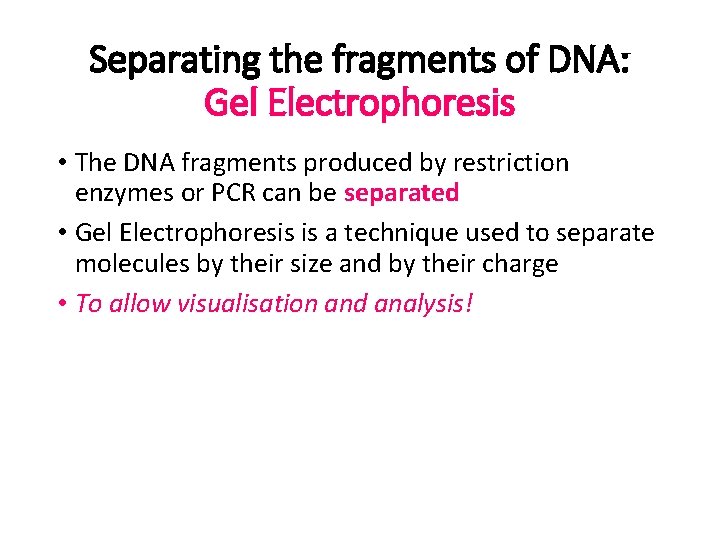 Separating the fragments of DNA:
Gel Electrophoresis

• The DNA fragments produced by restriction enzymes or PCR can be separated

• Gel Electrophoresis is a technique used to separate molecules by their size and by their charge

• To allow visualisation and analysis!